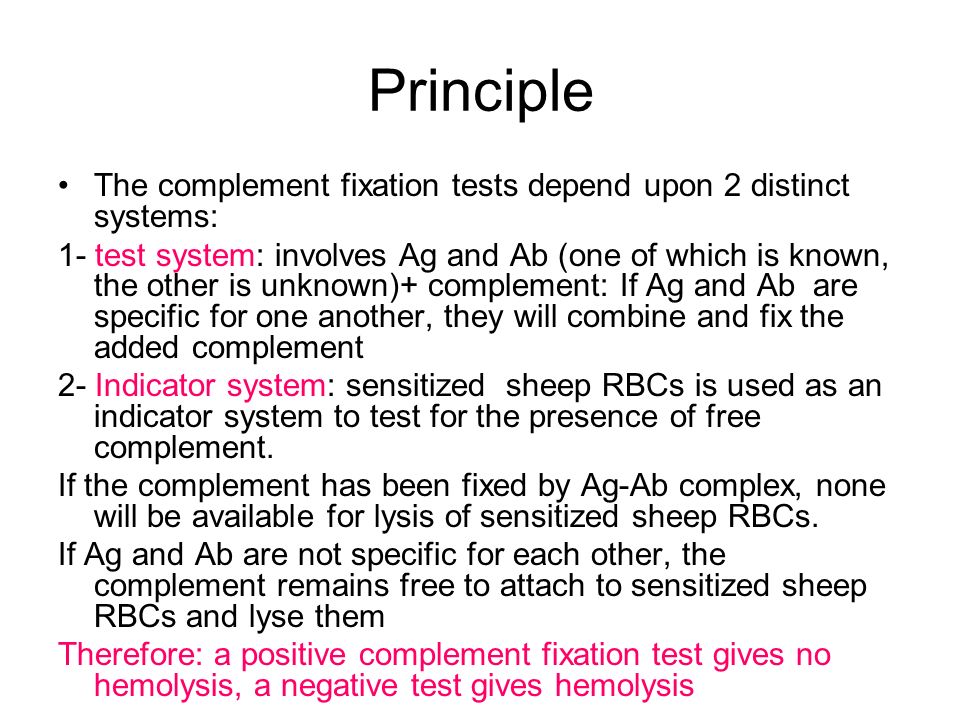 Principle

• The complement fixation tests depend upon 2 distinct systems:

1- test system: involves Ag and Ab (one of which is known, the other is unknown)+ complement: If Ag and Ab are specific for one another, they will combine and fix the added complement

2- Indicator system: sensitized sheep RBCs is used as an indicator system to test for the presence of free complement.

If the complement has been fixed by Ag-Ab complex, none will be available for lysis of sensitized sheep RBCs.

If Ag and Ab are not specific for each other, the complement remains free to attach to sensitized sheep RBCs and lyse them

Therefore: a positive complement fixation test gives no hemolysis, a negative test gives hemolysis